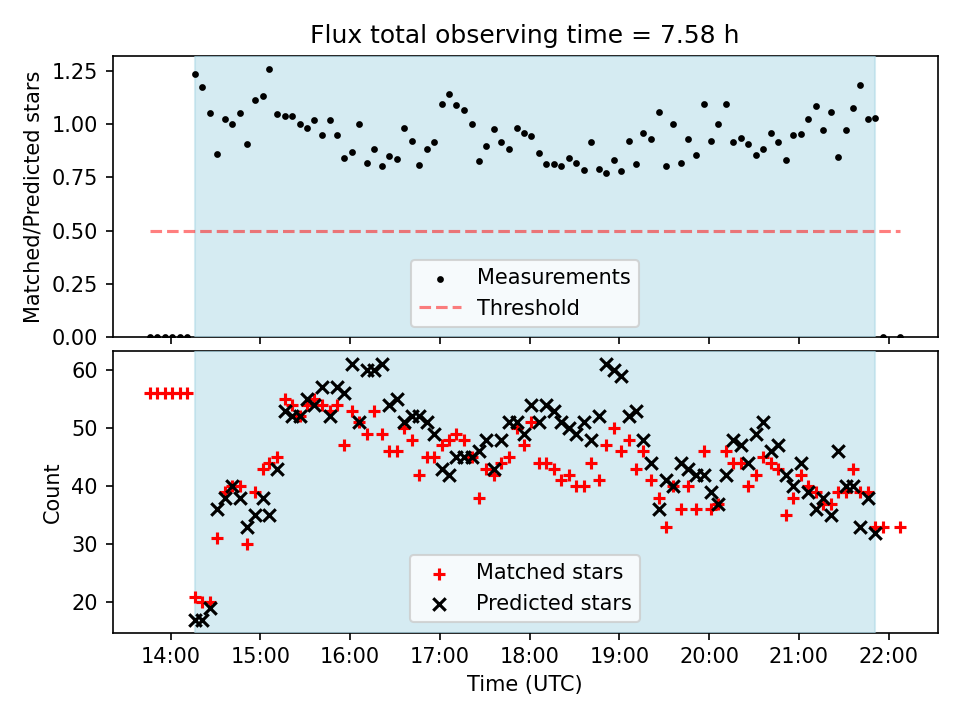 Flux total observing time = 7.58 h

Matched/Predicted stars

1.25
1.00
0.75
0.50
0.25
0.00

Measurements
Threshold

Count

60
50
40
30
20

Matched stars
Predicted stars

14:00 15:00 16:00 17:00 18:00 19:00 20:00 21:00 22:00

Time (UTC)